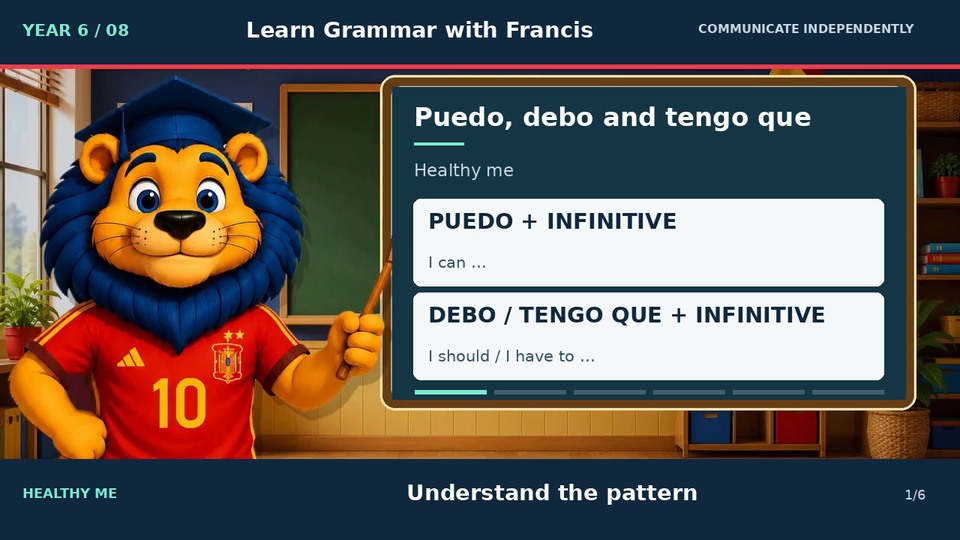 YEAR 6 / 08

Learn Grammar with Francis

COMMUNICATE INDEPENDENTLY

10

Puedo, debo and tengo que

Healthy me

PUEDO + INFINITIVE

I can ...

DEBO / TENGO QUE + INFINITIVE

I should / I have to ...

HEALTHY ME

Understand the pattern

1/6